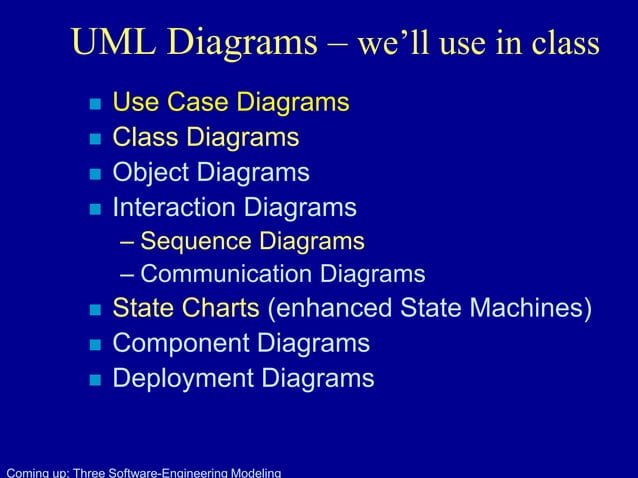 UML Diagrams – we'll use in class

- Use Case Diagrams
- Class Diagrams
- Object Diagrams
- Interaction Diagrams
  – Sequence Diagrams
  – Communication Diagrams
- State Charts (enhanced State Machines)
- Component Diagrams
- Deployment Diagrams

Coming up: Three Software-Engineering Modeling